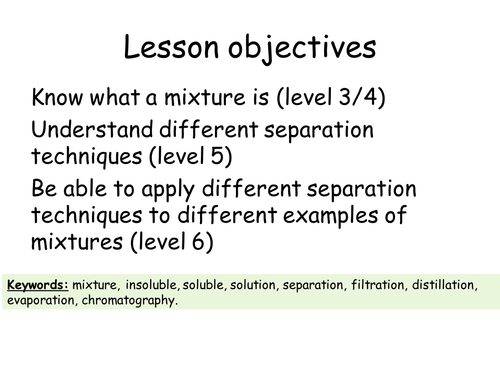 Lesson objectives

Know what a mixture is (level 3/4)

Understand different separation techniques (level 5)

Be able to apply different separation techniques to different examples of mixtures (level 6)

Keywords: mixture, insoluble, soluble, solution, separation, filtration, distillation, evaporation, chromatography.